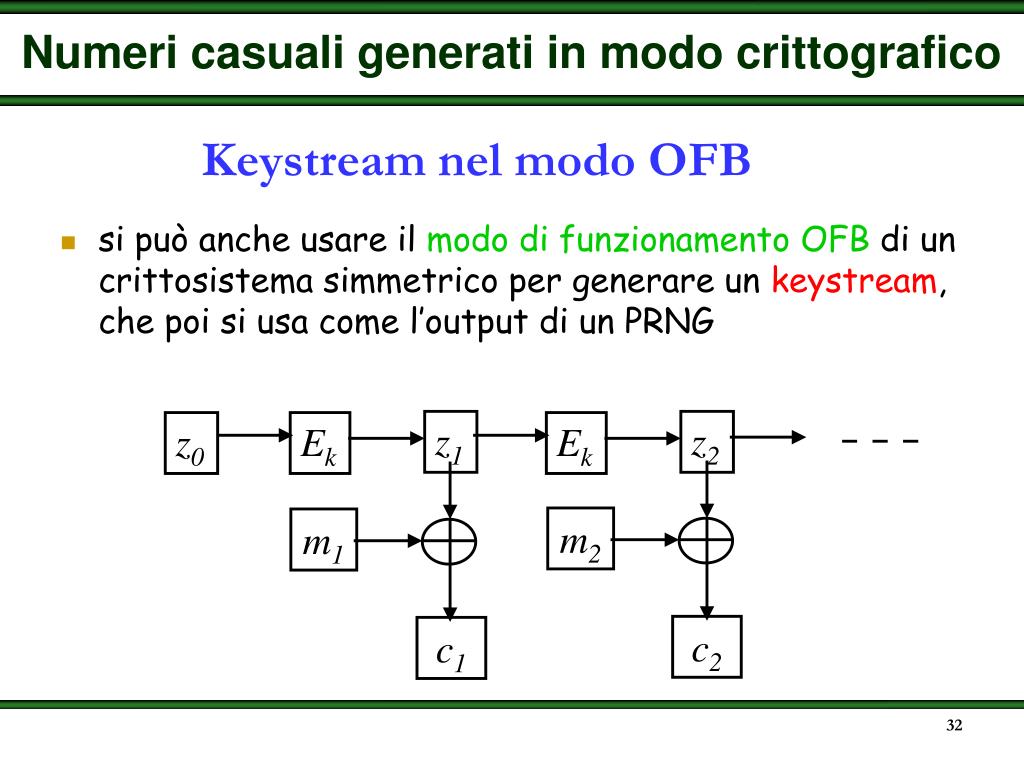 Numeri casuali generati in modo crittografico

Keystream nel modo OFB

si può anche usare il modo di funzionamento OFB di un crittosistema simmetrico per generare un keystream, che poi si usa come l'output di un PRNG

$z_0$

$E_k$

$z_1$

$E_k$

$z_2$

– – –

$m_1$

$m_2$

$c_1$

$c_2$

32